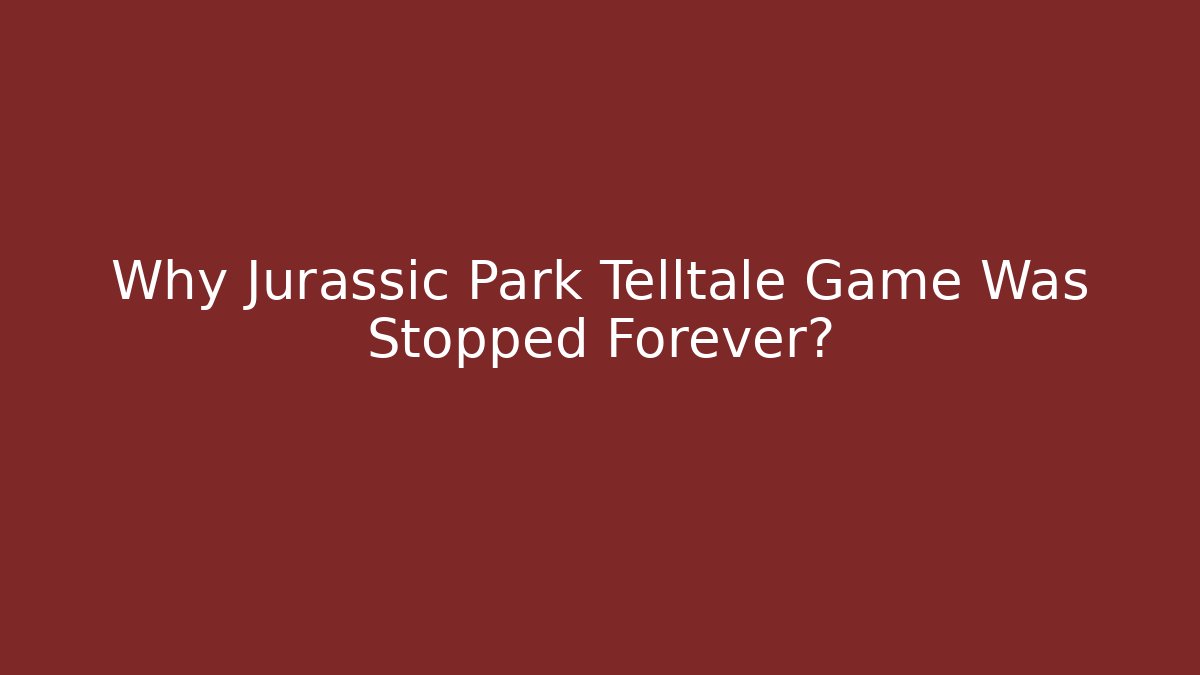 Why Jurassic Park Telltale Game Was Stopped Forever?